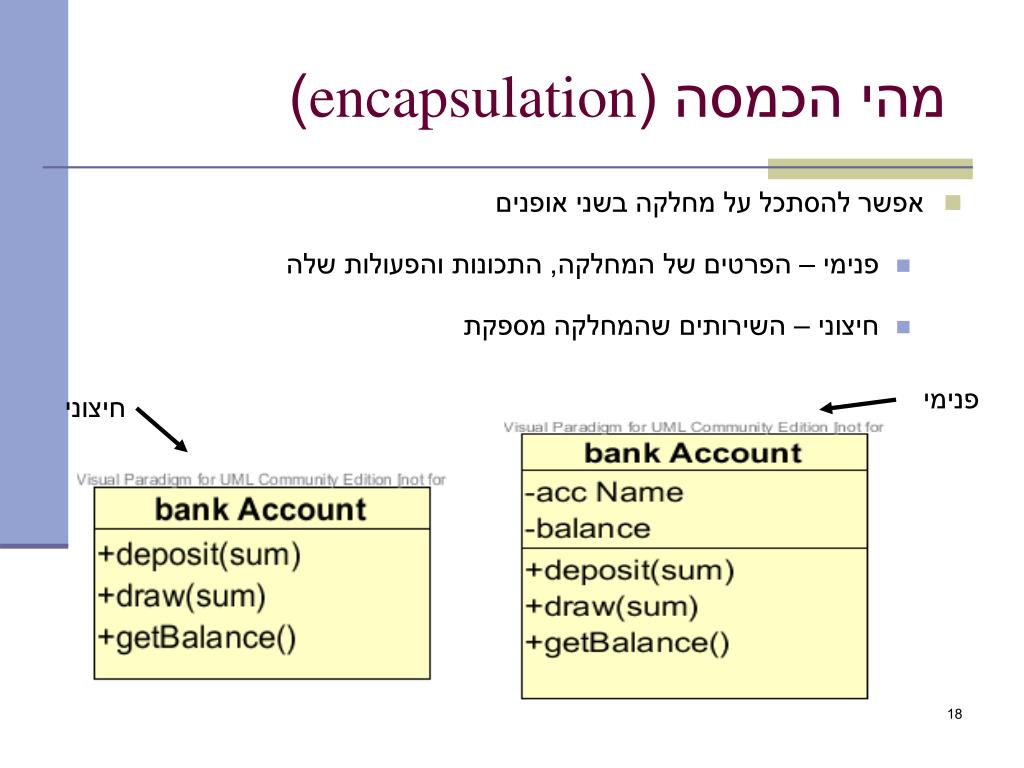 מהי הכמסה (encapsulation)

אפשר להסתכל על מחלקה בשני אופנים

פנימי – הפרטים של המחלקה, התכונות והפעולות שלה

חיצוני – השירותים שהמחלקה מספקת

פנימי

Visual Paradigm for UML Community Edition [not for

bank Account

-acc Name
-balance

+deposit(sum)
+draw(sum)
+getBalance()

חיצוני

Visual Paradigm for UML Community Edition [not for

bank Account

+deposit(sum)
+draw(sum)
+getBalance()

18